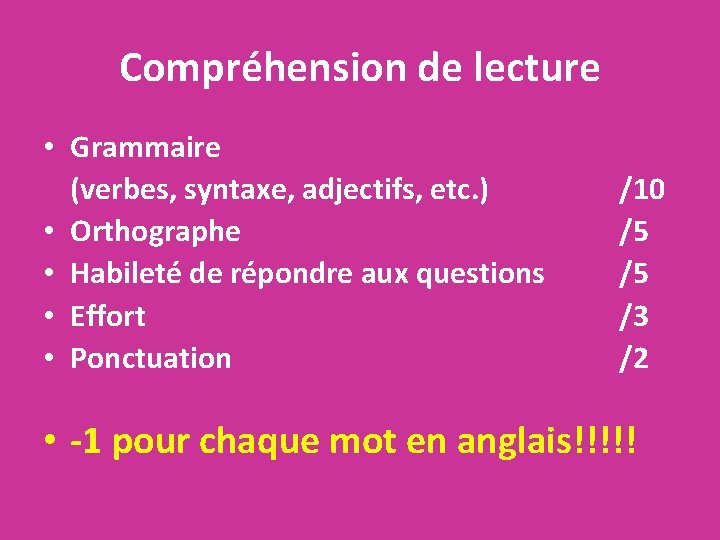 Compréhension de lecture

• Grammaire (verbes, syntaxe, adjectifs, etc.) /10
• Orthographe /5
• Habileté de répondre aux questions /5
• Effort /3
• Ponctuation /2

• -1 pour chaque mot en anglais!!!!!